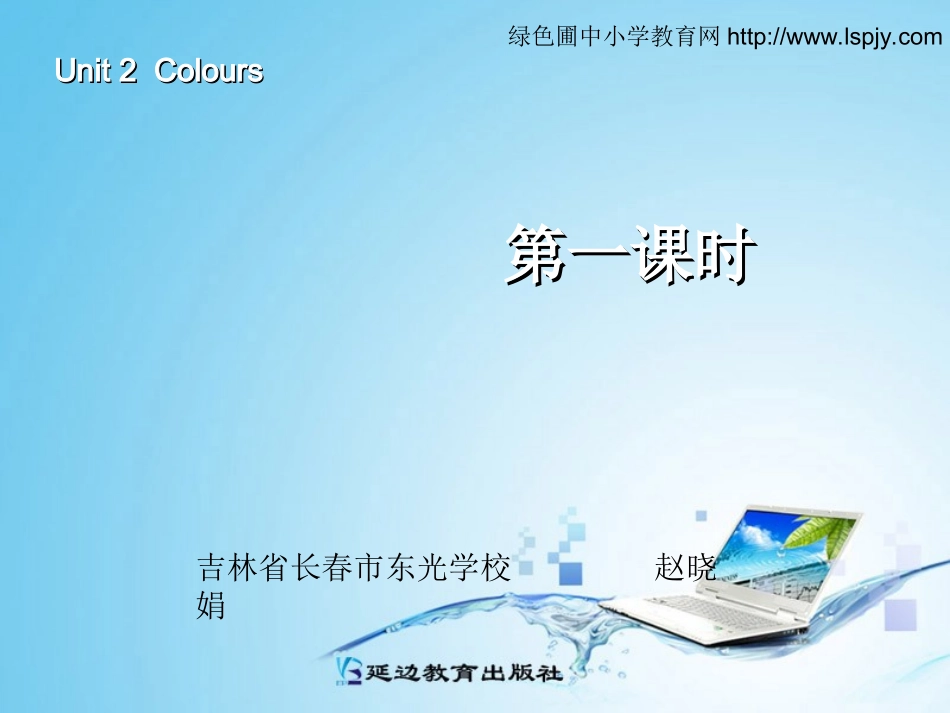 绿色圃中小学教育网 http://www.lspjy.com

Unit 2 Colours

第一课时

吉林省长春市东光学校 赵晓娟

延边教育出版社